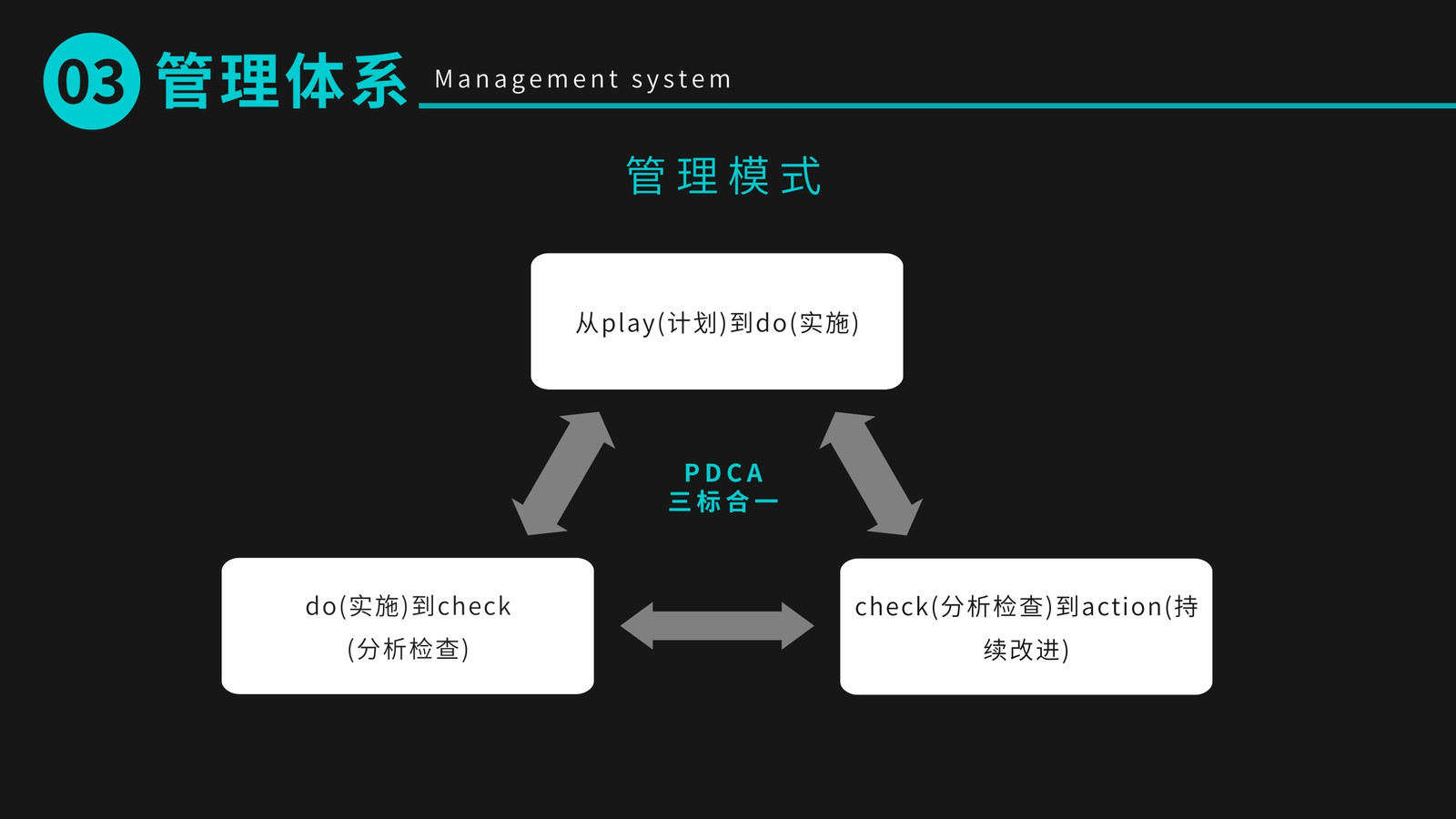 03 管理体系 Management system

管理模式

从play(计划)到do(实施)

PDCA
三标合一

do(实施)到check(分析检查)

check(分析检查)到action(持续改进)